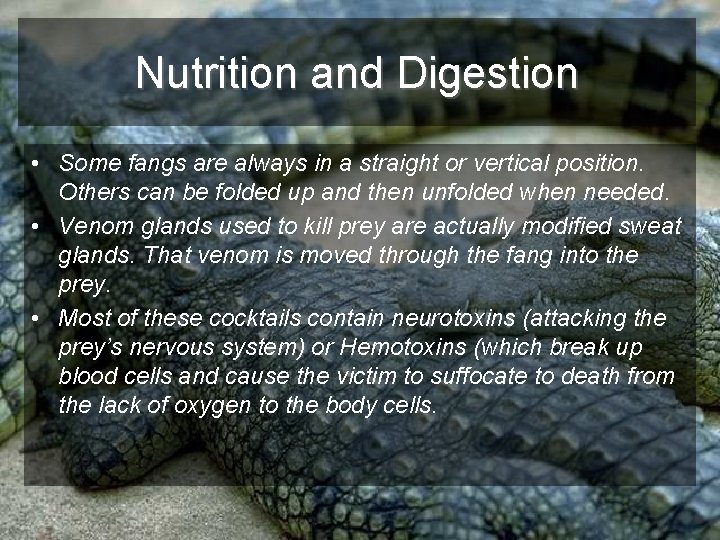 Nutrition and Digestion

• Some fangs are always in a straight or vertical position. Others can be folded up and then unfolded when needed.
• Venom glands used to kill prey are actually modified sweat glands. That venom is moved through the fang into the prey.
• Most of these cocktails contain neurotoxins (attacking the prey's nervous system) or Hemotoxins (which break up blood cells and cause the victim to suffocate to death from the lack of oxygen to the body cells.